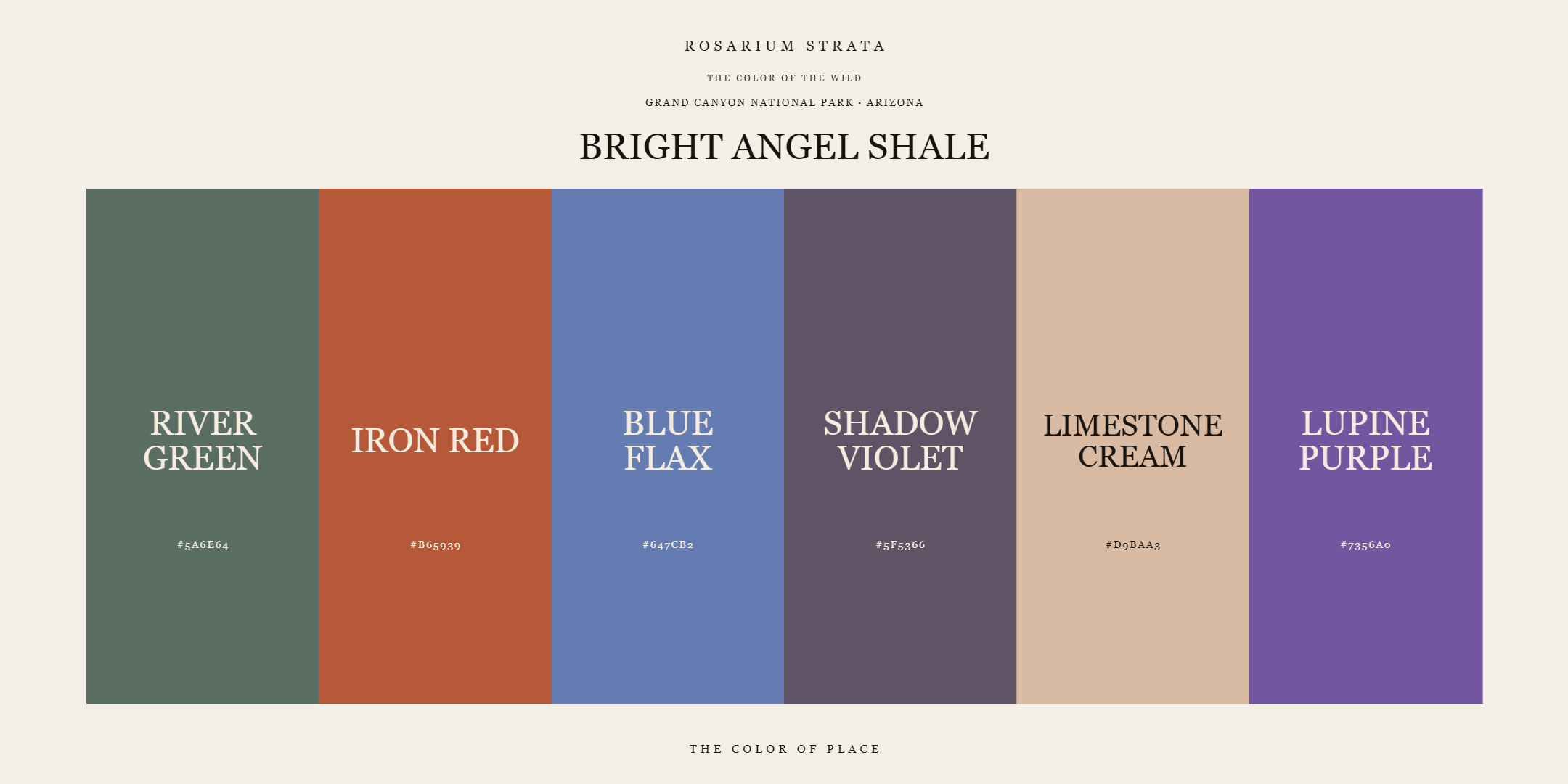 ROSARIUM STRATA

THE COLOR OF THE WILD

GRAND CANYON NATIONAL PARK · ARIZONA

BRIGHT ANGEL SHALE

RIVER GREEN

#5A6E64

IRON RED

#B65939

BLUE FLAX

#647CB2

SHADOW VIOLET

#5F5366

LIMESTONE CREAM

#D9BAA3

LUPINE PURPLE

#7356A0

THE COLOR OF PLACE